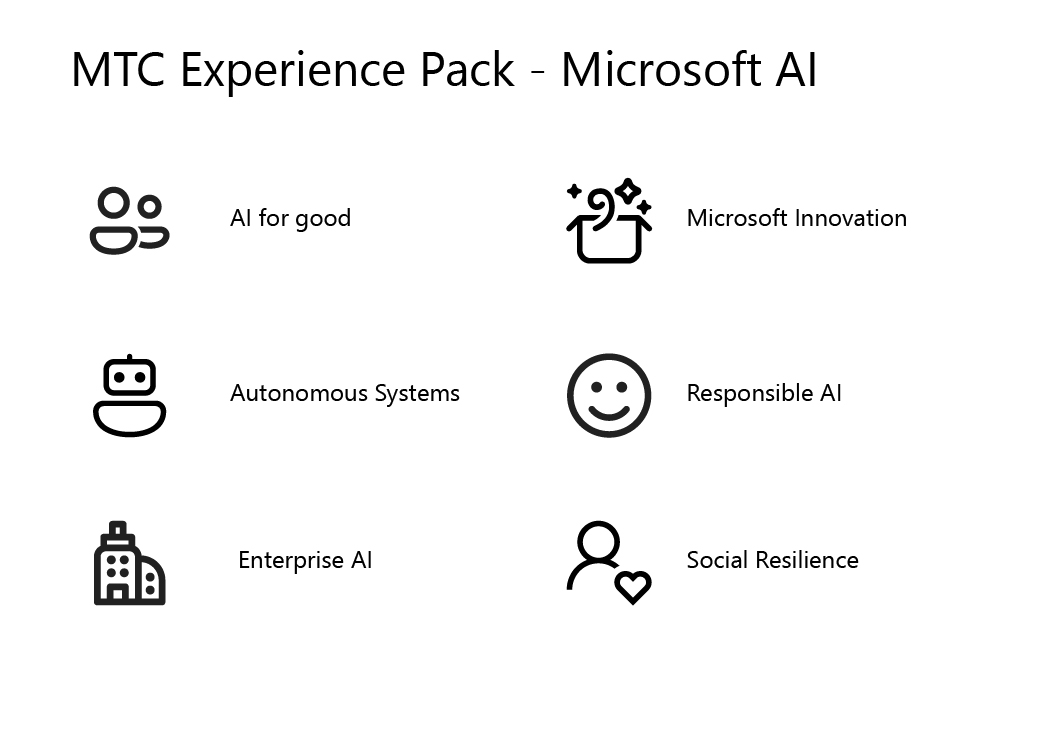 MTC Experience Pack - Microsoft AI

AI for good

Autonomous Systems

Enterprise AI

Microsoft Innovation

Responsible AI

Social Resilience